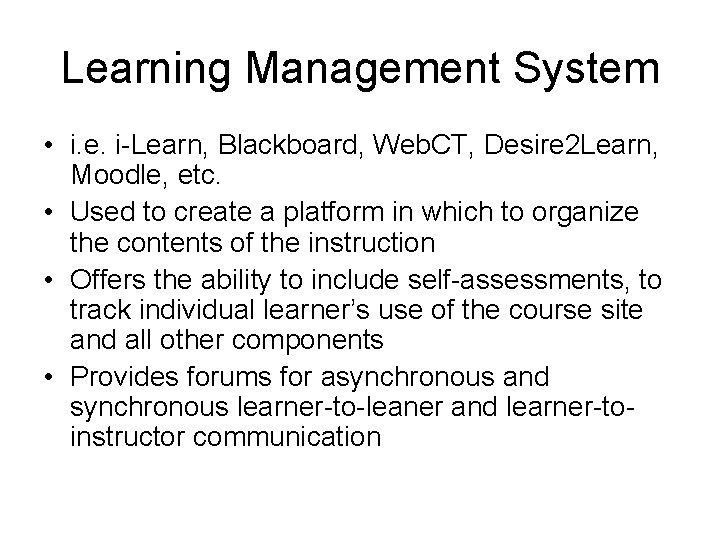 Learning Management System

• i.e. i-Learn, Blackboard, WebCT, Desire2Learn, Moodle, etc.
• Used to create a platform in which to organize the contents of the instruction
• Offers the ability to include self-assessments, to track individual learner's use of the course site and all other components
• Provides forums for asynchronous and synchronous learner-to-leaner and learner-to-instructor communication